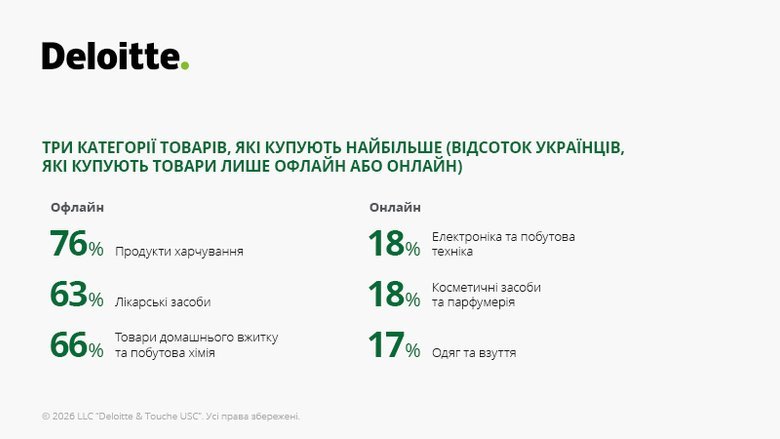 Deloitte.

ТРИ КАТЕГОРІЇ ТОВАРІВ, ЯКІ КУПУЮТЬ НАЙБІЛЬШЕ (ВІДСОТОК УКРАЇНЦІВ, ЯКІ КУПУЮТЬ ТОВАРИ ЛИШЕ ОФЛАЙН АБО ОНЛАЙН)

Офлайн

76% Продукти харчування

63% Лікарські засоби

66% Товари домашнього вжитку та побутова хімія

Онлайн

18% Електроніка та побутова техніка

18% Косметичні засоби та парфумерія

17% Одяг та взуття

© 2026 LLC "Deloitte & Touche USC". Усі права збережені.